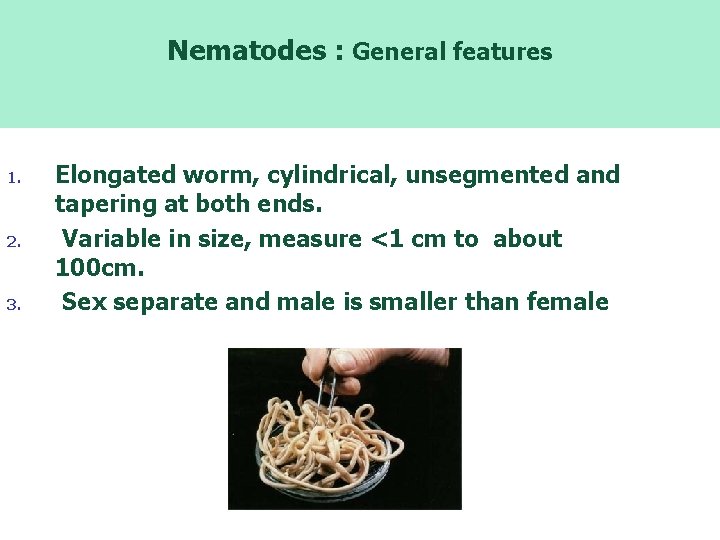 Nematodes : General features

1. Elongated worm, cylindrical, unsegmented and tapering at both ends.
2. Variable in size, measure <1 cm to about 100cm.
3. Sex separate and male is smaller than female